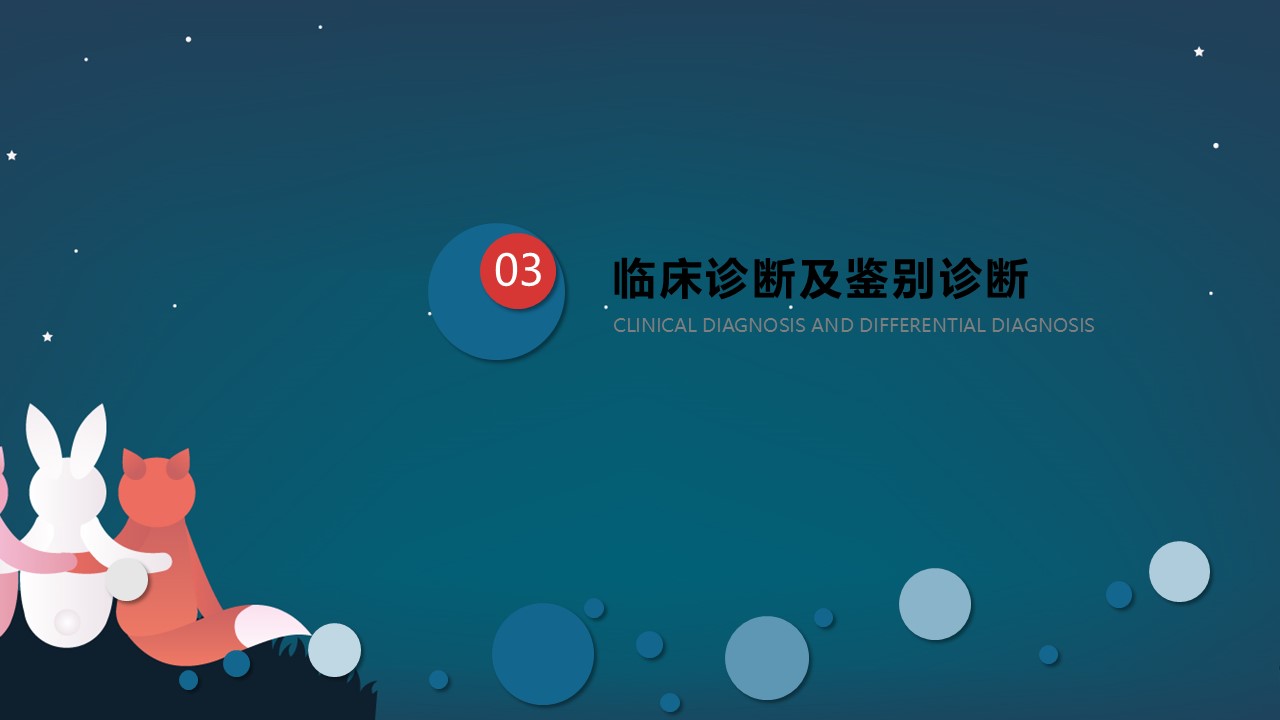 03

临床诊断及鉴别诊断

CLINICAL DIAGNOSIS AND DIFFERENTIAL DIAGNOSIS